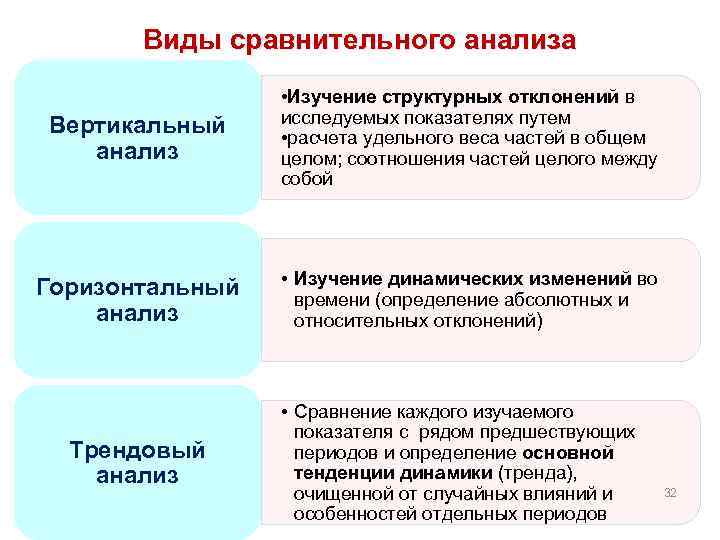 Виды сравнительного анализа

Вертикальный анализ

•Изучение структурных отклонений в исследуемых показателях путем
•расчета удельного веса частей в общем целом; соотношения частей целого между собой

Горизонтальный анализ

• Изучение динамических изменений во времени (определение абсолютных и относительных отклонений)

Трендовый анализ

• Сравнение каждого изучаемого показателя с рядом предшествующих периодов и определение основной тенденции динамики (тренда), очищенной от случайных влияний и особенностей отдельных периодов

32